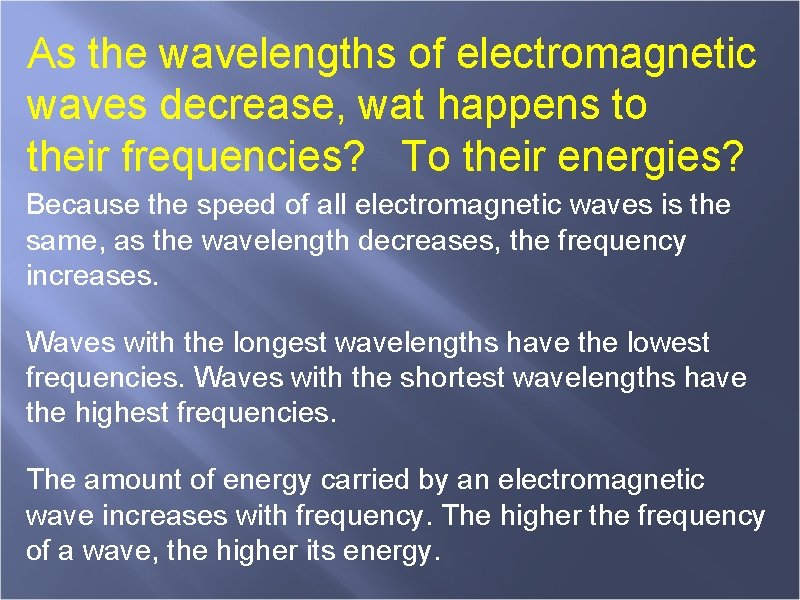 As the wavelengths of electromagnetic waves decrease, wat happens to their frequencies?   To their energies?

Because the speed of all electromagnetic waves is the same, as the wavelength decreases, the frequency increases.

Waves with the longest wavelengths have the lowest frequencies. Waves with the shortest wavelengths have the highest frequencies.

The amount of energy carried by an electromagnetic wave increases with frequency. The higher the frequency of a wave, the higher its energy.